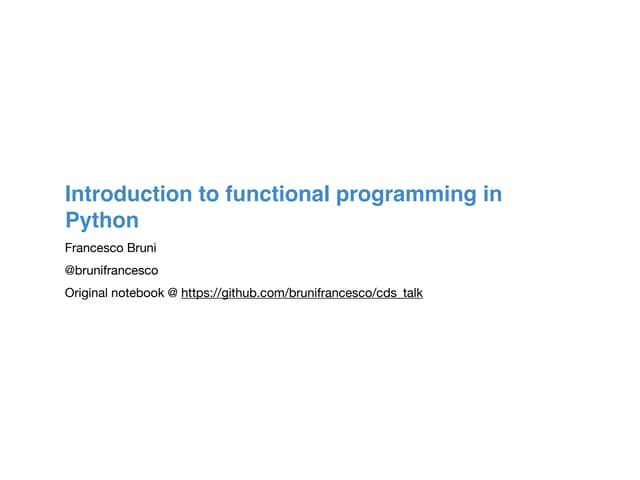 Introduction to functional programming in Python

Francesco Bruni

@brunifrancesco

Original notebook @ https://github.com/brunifrancesco/cds_talk